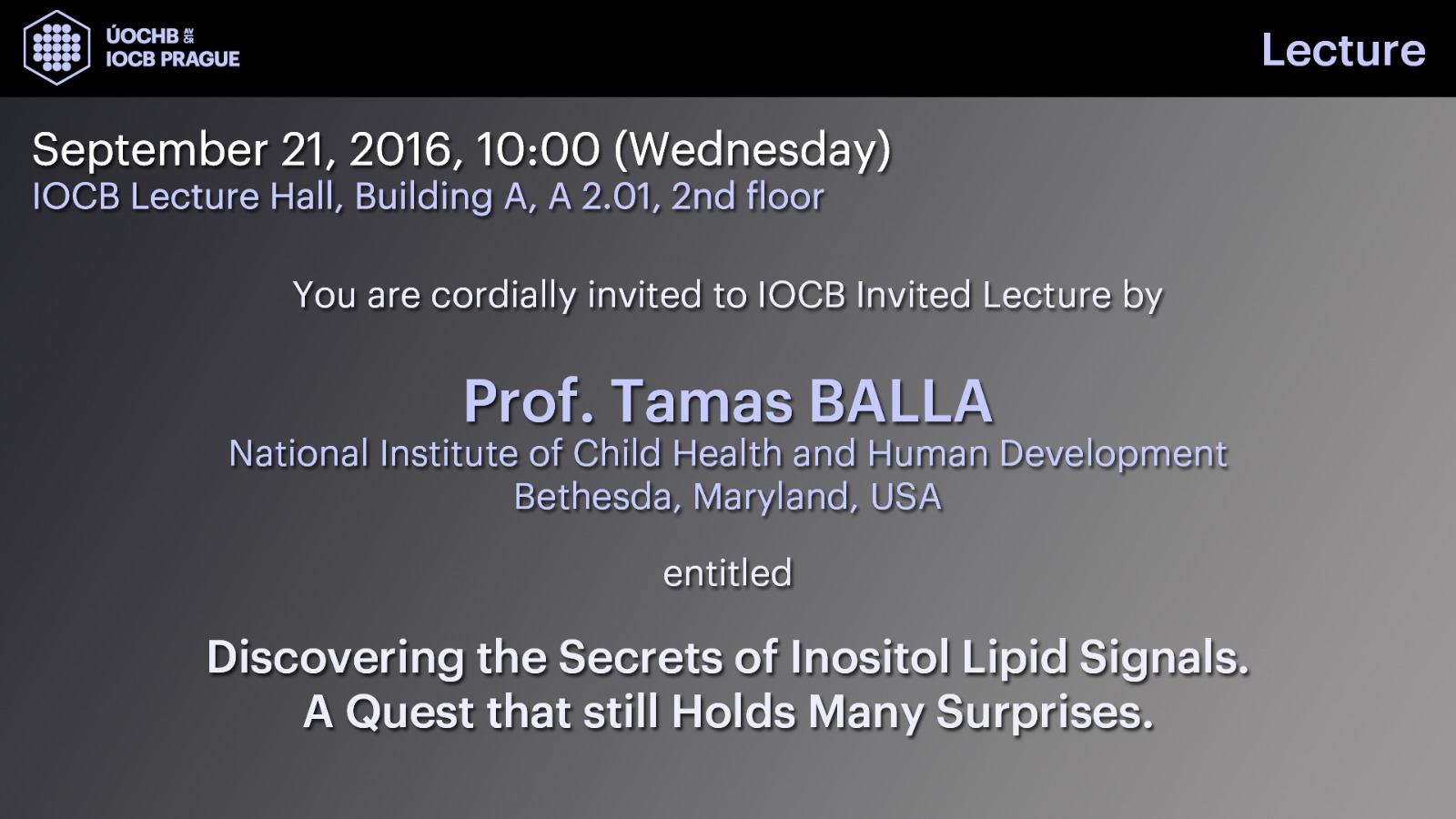 ÚOCHB AV ČR
IOCB PRAGUE

Lecture

September 21, 2016, 10:00 (Wednesday)
IOCB Lecture Hall, Building A, A 2.01, 2nd floor

You are cordially invited to IOCB Invited Lecture by

Prof. Tamas BALLA
National Institute of Child Health and Human Development
Bethesda, Maryland, USA

entitled

Discovering the Secrets of Inositol Lipid Signals.
A Quest that still Holds Many Surprises.